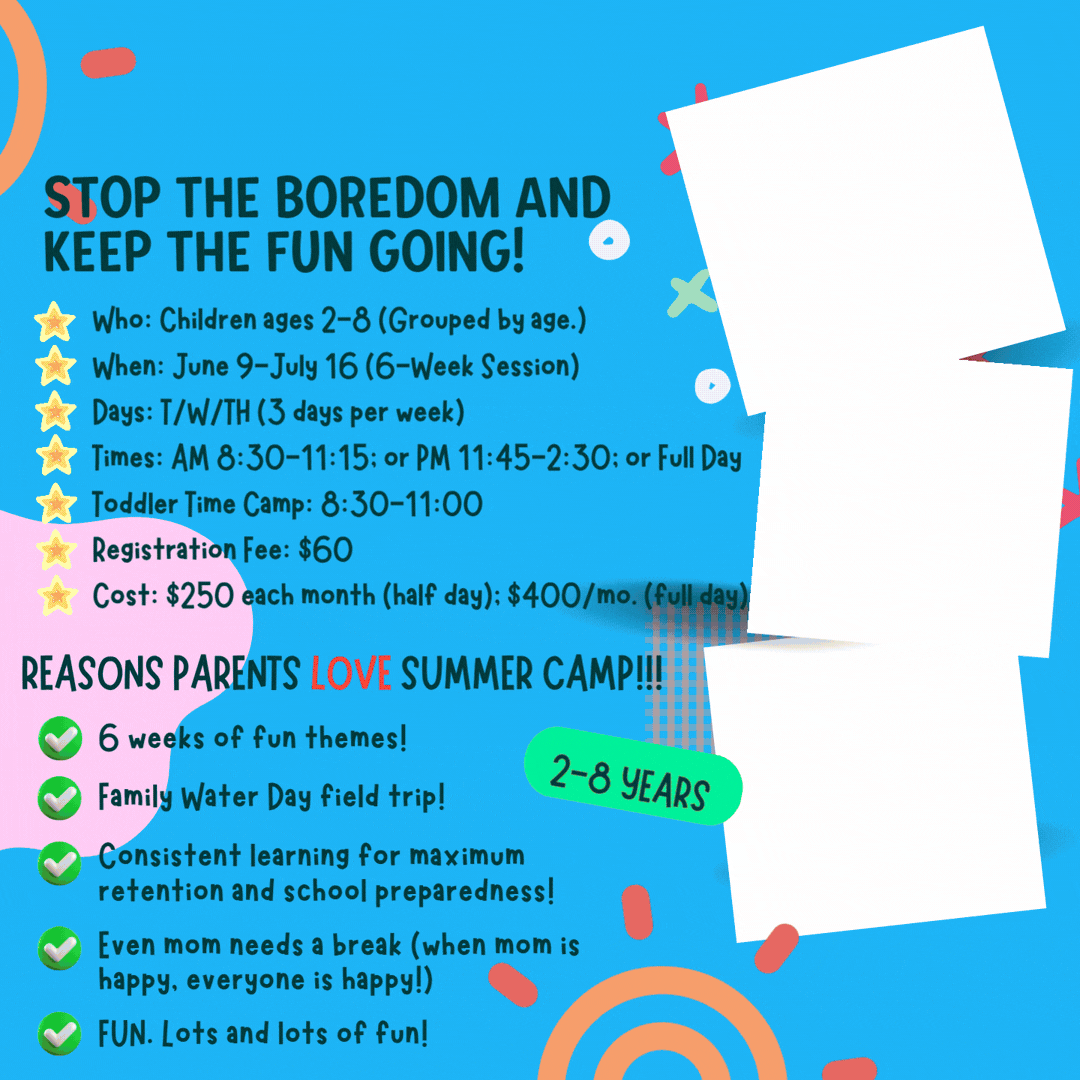 STOP THE BOREDOM AND KEEP THE FUN GOING!

Who: Children ages 2-8 (Grouped by age.)
When: June 9-July 16 (6-Week Session)
Days: T/W/TH (3 days per week)
Times: AM 8:30-11:15; or PM 11:45-2:30; or Full Day
Toddler Time Camp: 8:30-11:00
Registration Fee: $60
Cost: $250 each month (half day); $400/mo. (full day)

REASONS PARENTS LOVE SUMMER CAMP!!!

6 weeks of fun themes!
Family Water Day field trip!
Consistent learning for maximum retention and school preparedness!
Even mom needs a break (when mom is happy, everyone is happy!)
FUN. Lots and lots of fun!

2-8 YEARS